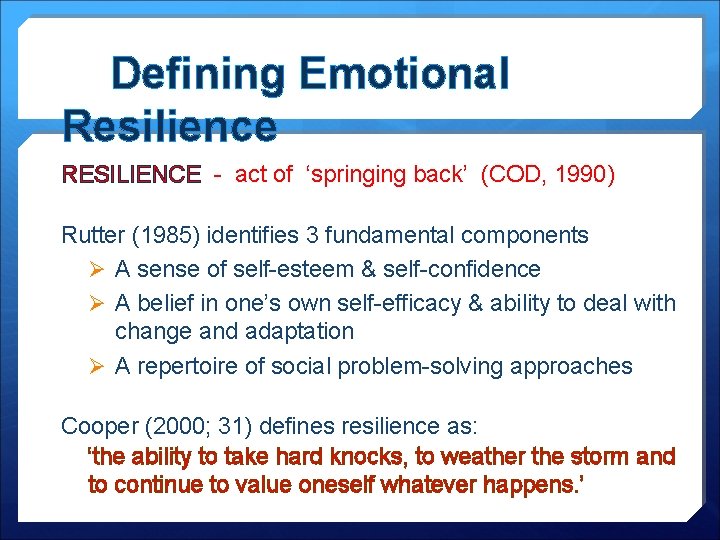 Defining Emotional Resilience

RESILIENCE - act of ‘springing back’ (COD, 1990)

Rutter (1985) identifies 3 fundamental components

➢ A sense of self-esteem & self-confidence
➢ A belief in one’s own self-efficacy & ability to deal with change and adaptation
➢ A repertoire of social problem-solving approaches

Cooper (2000; 31) defines resilience as:
‘the ability to take hard knocks, to weather the storm and to continue to value oneself whatever happens.’